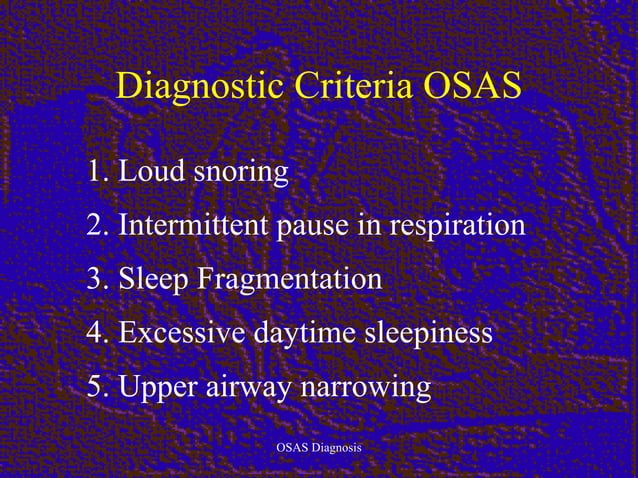 Diagnostic Criteria OSAS

1. Loud snoring

2. Intermittent pause in respiration

3. Sleep Fragmentation

4. Excessive daytime sleepiness

5. Upper airway narrowing

OSAS Diagnosis